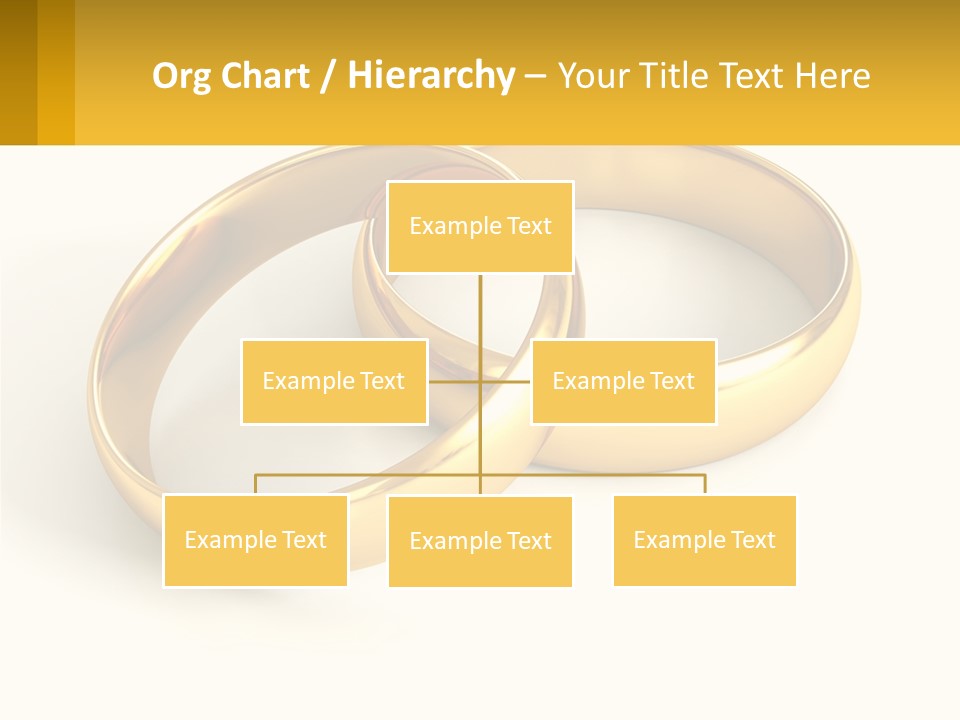 Org Chart / Hierarchy – Your Title Text Here

Example Text

Example Text

Example Text

Example Text

Example Text

Example Text